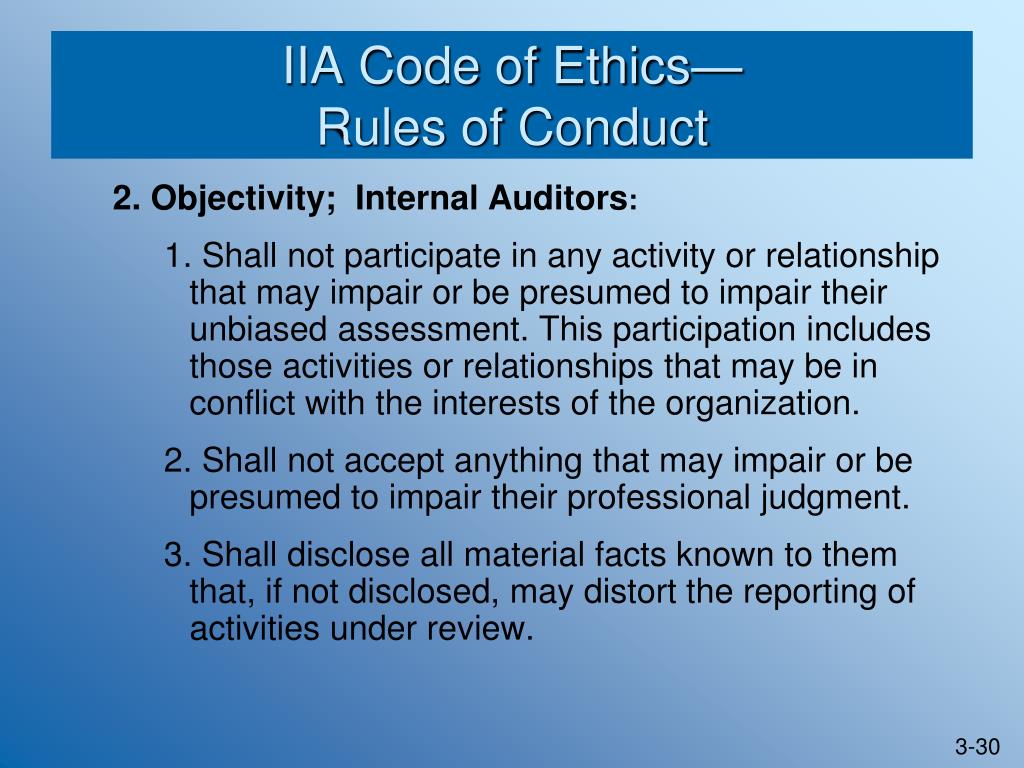 IIA Code of Ethics—
Rules of Conduct

2. Objectivity;  Internal Auditors:

1. Shall not participate in any activity or relationship that may impair or be presumed to impair their unbiased assessment. This participation includes those activities or relationships that may be in conflict with the interests of the organization.

2. Shall not accept anything that may impair or be presumed to impair their professional judgment.

3. Shall disclose all material facts known to them that, if not disclosed, may distort the reporting of activities under review.

3-30